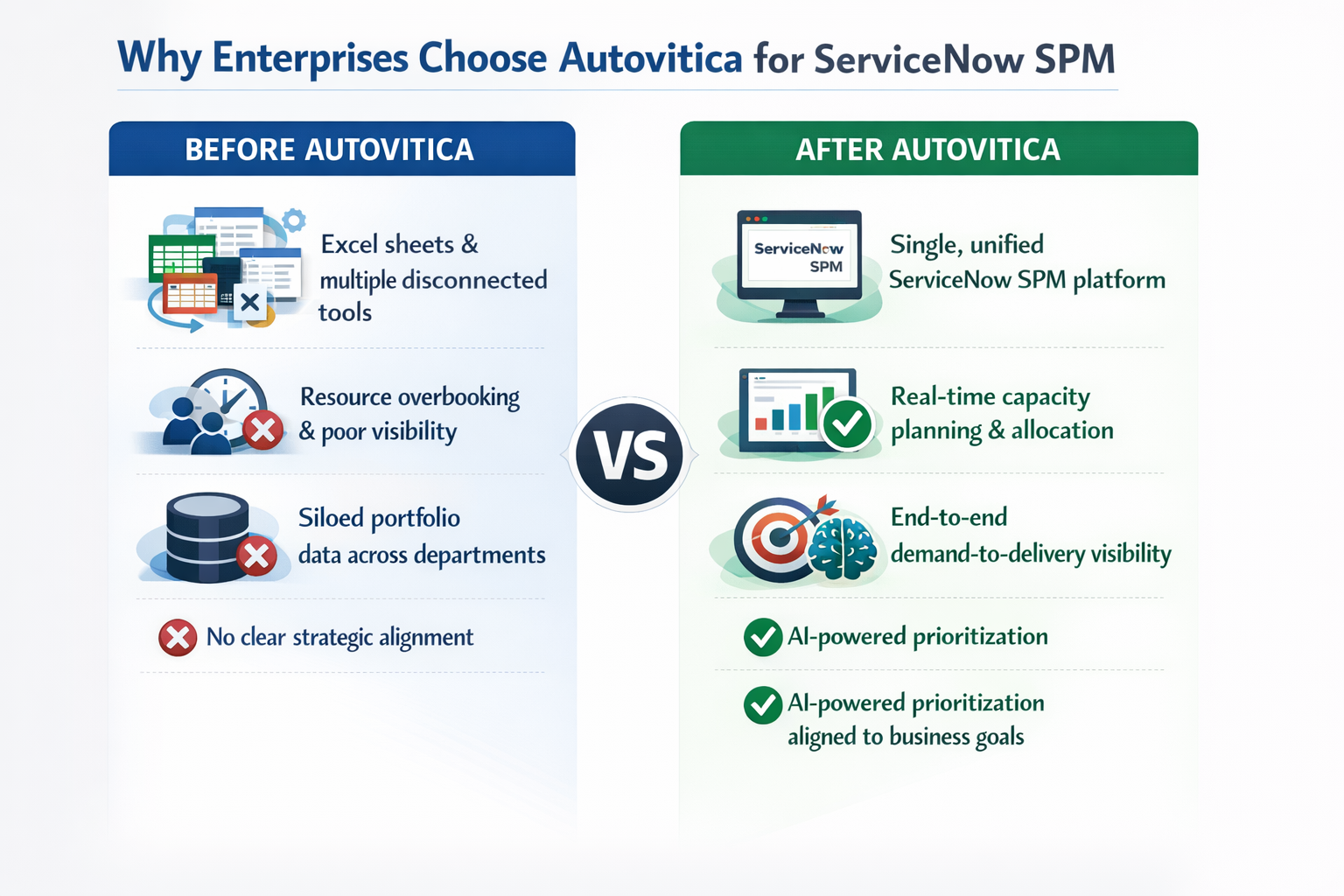 Why Enterprises Choose Autovitica for ServiceNow SPM

BEFORE AUTOVITICA

Excel sheets & multiple disconnected tools

Resource overbooking & poor visibility

Siloed portfolio data across departments

No clear strategic alignment

VS

AFTER AUTOVITICA

ServiceNow SPM

Single, unified ServiceNow SPM platform

Real-time capacity planning & allocation

End-to-end demand-to-delivery visibility

AI-powered prioritization

AI-powered prioritization aligned to business goals